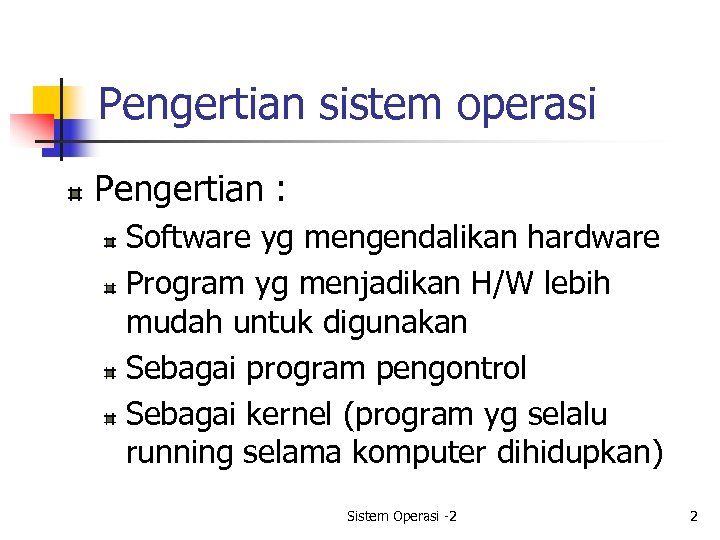 Pengertian sistem operasi

Pengertian :

Software yg mengendalikan hardware

Program yg menjadikan H/W lebih mudah untuk digunakan

Sebagai program pengontrol

Sebagai kernel (program yg selalu running selama komputer dihidupkan)

Sistem Operasi -2

2